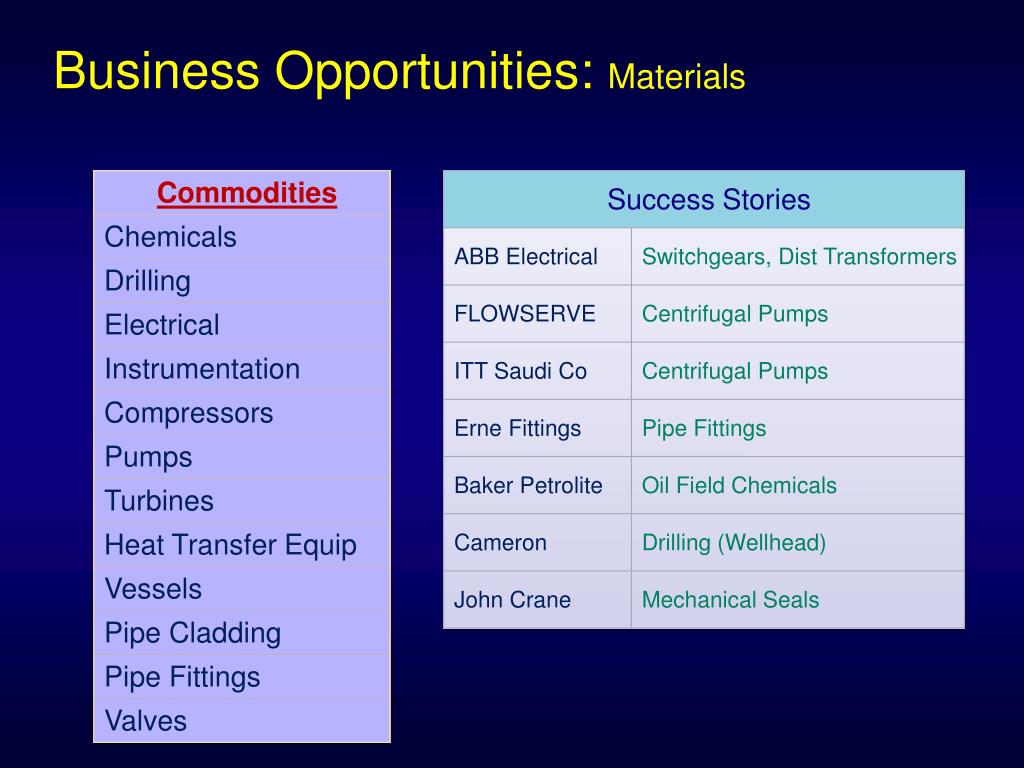 Business Opportunities: Materials

| Commodities |
|---|
| Chemicals |
| Drilling |
| Electrical |
| Instrumentation |
| Compressors |
| Pumps |
| Turbines |
| Heat Transfer Equip |
| Vessels |
| Pipe Cladding |
| Pipe Fittings |
| Valves |

| Success Stories | |
|---|---|
| ABB Electrical | Switchgears, Dist Transformers |
| FLOWSERVE | Centrifugal Pumps |
| ITT Saudi Co | Centrifugal Pumps |
| Erne Fittings | Pipe Fittings |
| Baker Petrolite | Oil Field Chemicals |
| Cameron | Drilling (Wellhead) |
| John Crane | Mechanical Seals |